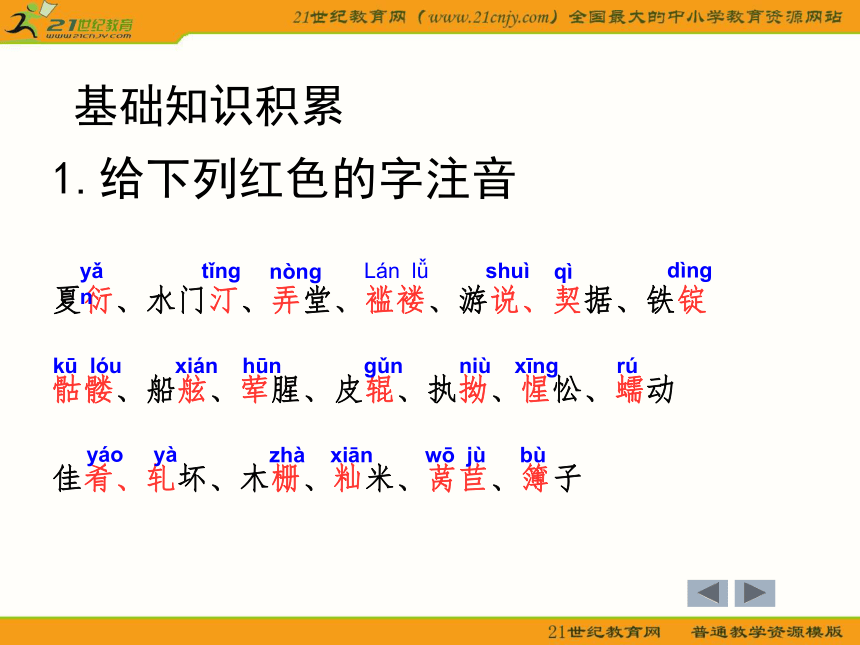 21世纪教育
www.21cnjy.com
21世纪教育网（www.21cnjy.com）全国最大的中小学教育资源网站

基础知识积累

1. 给下列红色的字注音

yǎn tīng nòng Lán lǚ shuì qì dìng
夏衍、水门汀、弄堂、褴褛、游说、契据、铁锭

kū lóu xián hūn gǔn niù xīng rú
骷髅、船舷、荤腥、皮辊、执拗、惺忪、蠕动

yáo yà zhà xiān wō jù bù
佳肴、轧坏、木栅、籼米、莴苣、簿子

21世纪教育网 普通教学资源模版